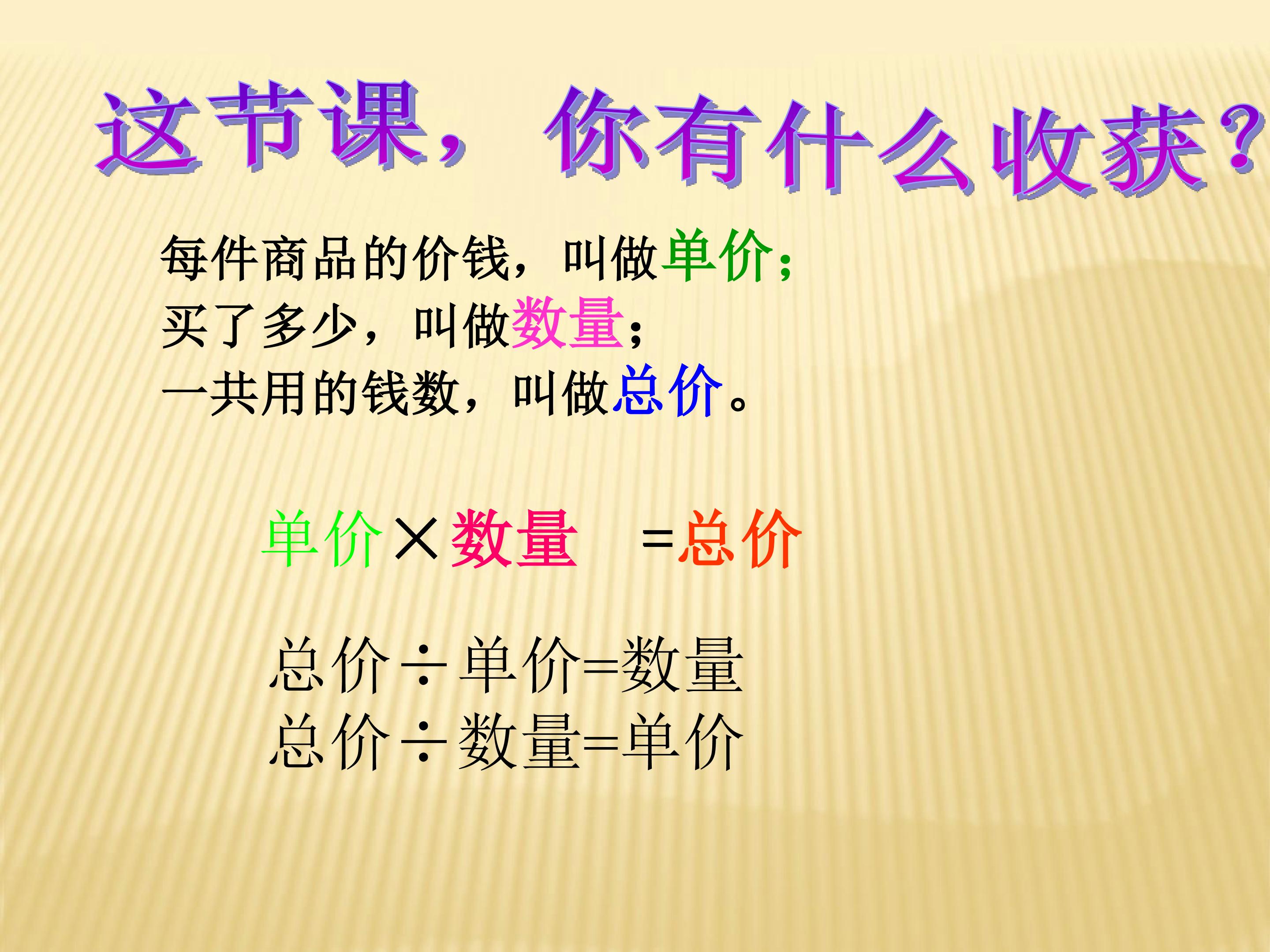 这节课，你有什么收获？

每件商品的价钱，叫做单价；
买了多少，叫做数量；
一共用的钱数，叫做总价。

单价×数量 =总价

总价÷单价=数量
总价÷数量=单价